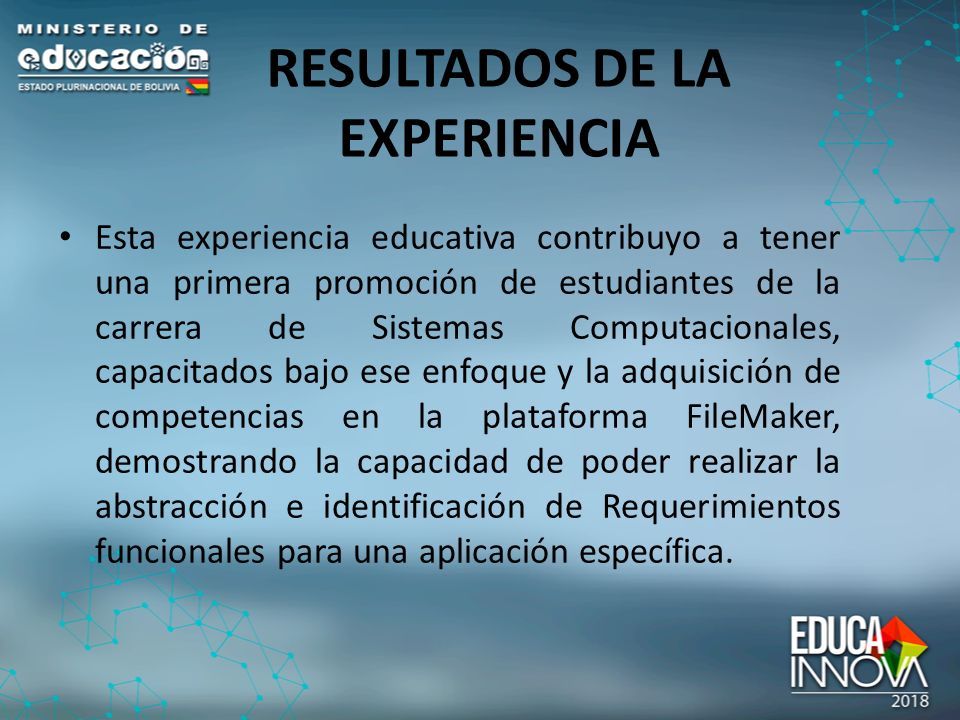 MINISTERIO DE
educación
ESTADO PLURINACIONAL DE BOLIVIA

RESULTADOS DE LA EXPERIENCIA

• Esta experiencia educativa contribuyo a tener una primera promoción de estudiantes de la carrera de Sistemas Computacionales, capacitados bajo ese enfoque y la adquisición de competencias en la plataforma FileMaker, demostrando la capacidad de poder realizar la abstracción e identificación de Requerimientos funcionales para una aplicación específica.

EDUCA INNOVA
2018